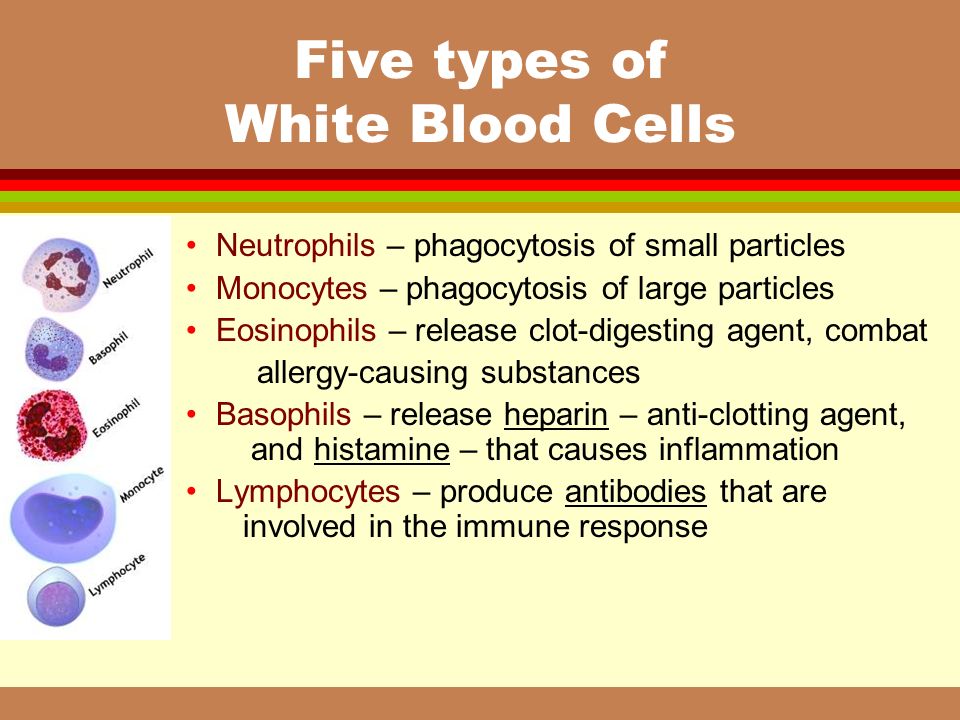 Five types of White Blood Cells

Neutrophil

Basophil

Eosinophil

Monocyte

Lymphocyte

• Neutrophils – phagocytosis of small particles
• Monocytes – phagocytosis of large particles
• Eosinophils – release clot-digesting agent, combat allergy-causing substances
• Basophils – release heparin – anti-clotting agent, and histamine – that causes inflammation
• Lymphocytes – produce antibodies that are involved in the immune response